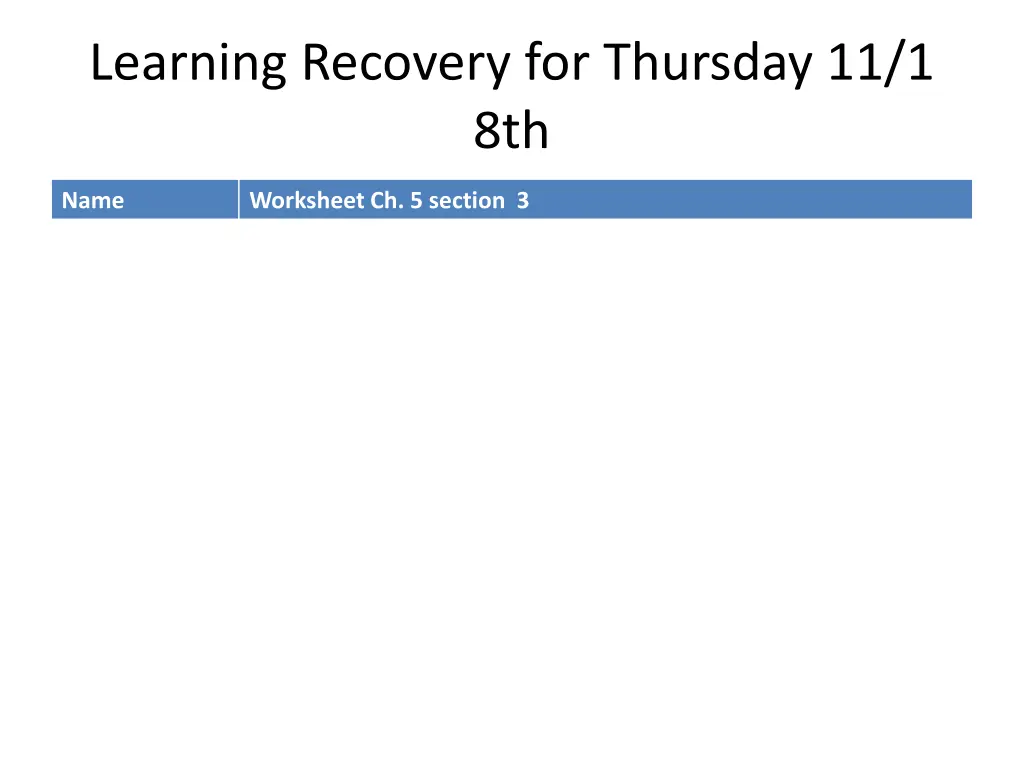 Learning Recovery for Thursday 11/1 8th

| Name | Worksheet Ch. 5 section 3 |
|---|---|